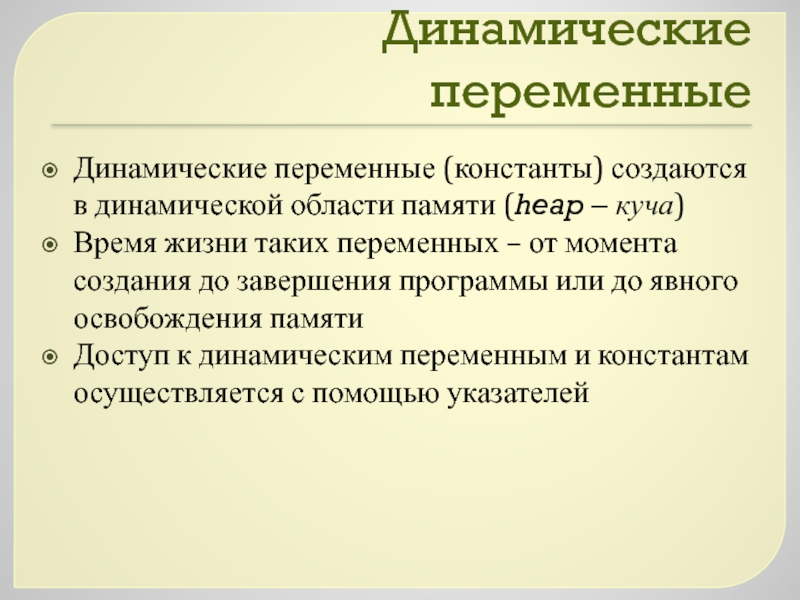 Динамические переменные

Динамические переменные (константы) создаются в динамической области памяти (heap – куча)

Время жизни таких переменных – от момента создания до завершения программы или до явного освобождения памяти

Доступ к динамическим переменным и константам осуществляется с помощью указателей